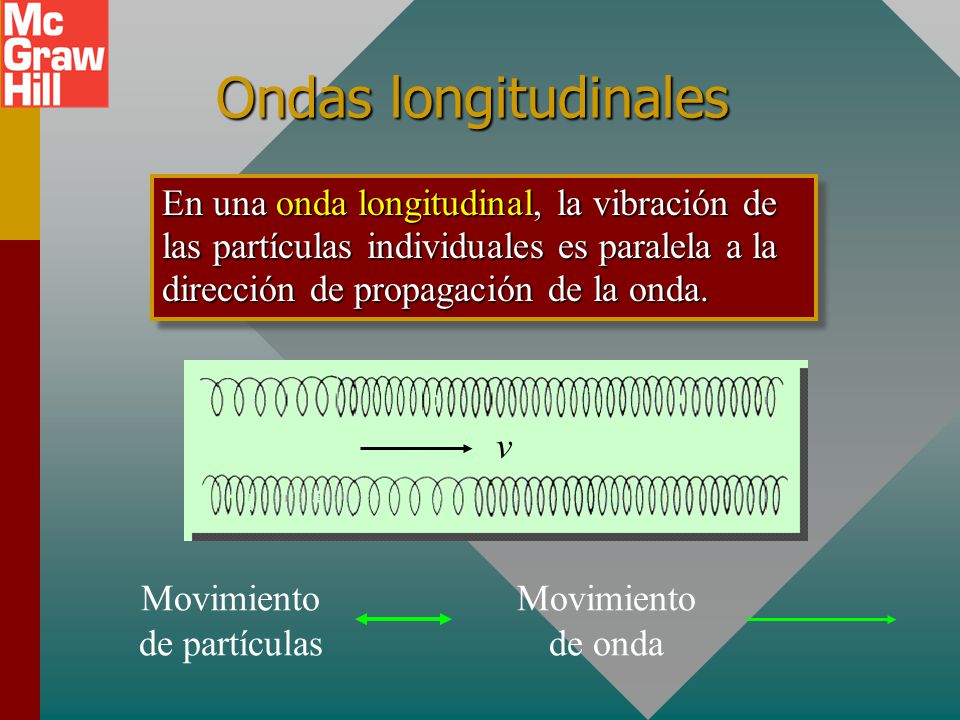 Mc Graw Hill

Ondas longitudinales

En una onda longitudinal, la vibración de las partículas individuales es paralela a la dirección de propagación de la onda.

$v$

Movimiento de partículas

Movimiento de onda